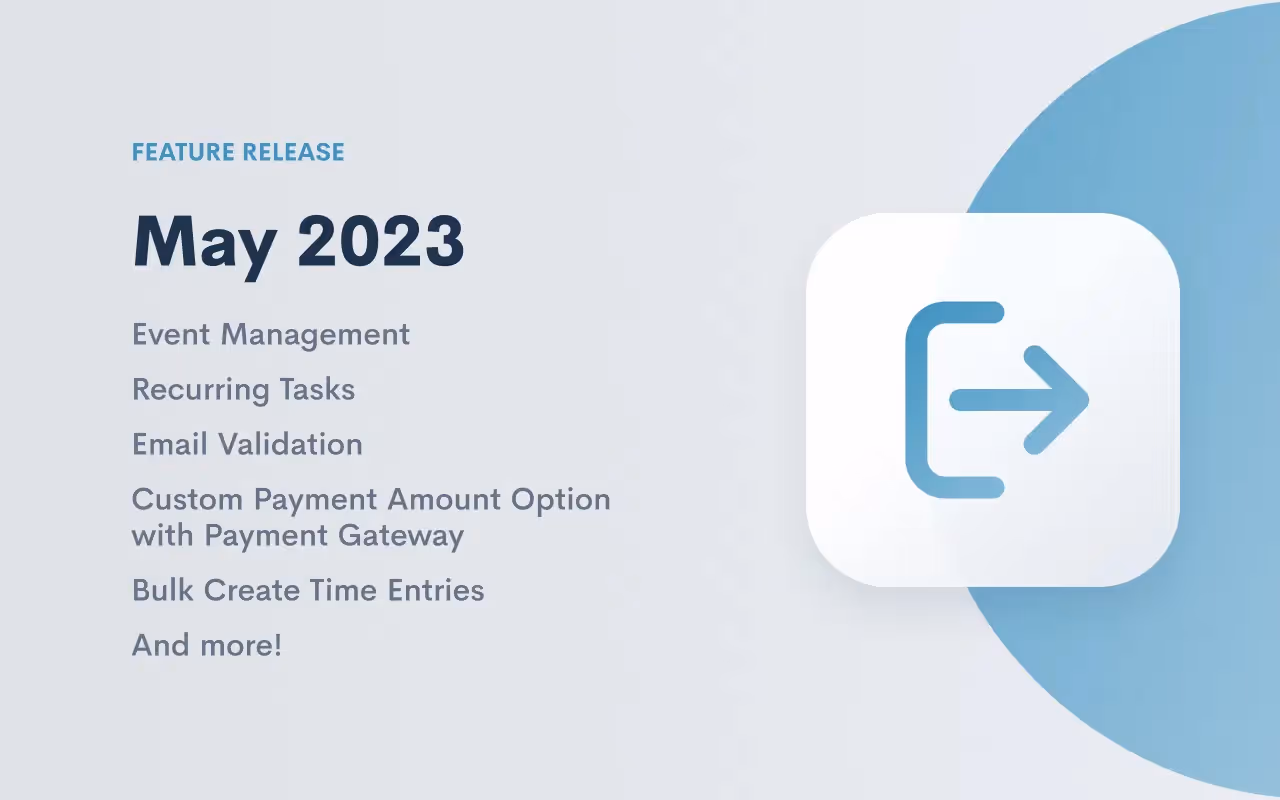 FEATURE RELEASE

May 2023

Event Management

Recurring Tasks

Email Validation

Custom Payment Amount Option with Payment Gateway

Bulk Create Time Entries

And more!